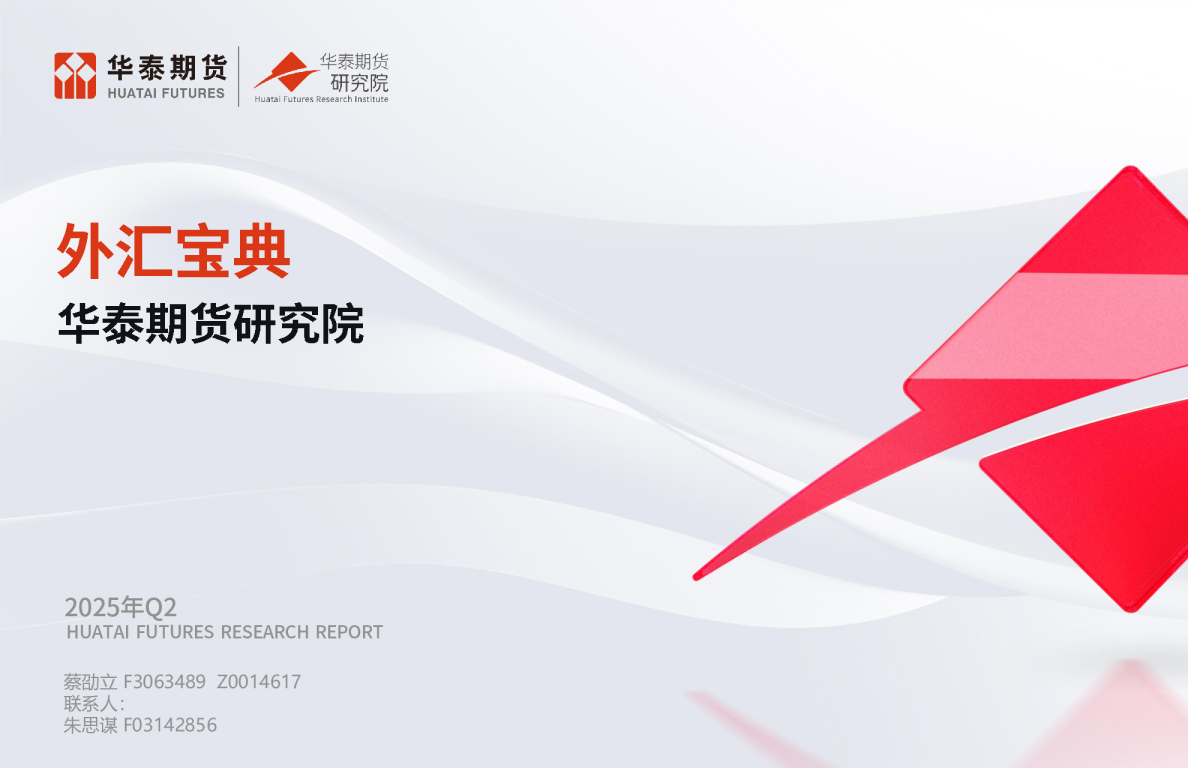 华泰期货
HUATAI FUTURES

华泰期货
研究院
Huatai Futures Research Institute

外汇宝典

华泰期货研究院

2025年Q2
HUATAI FUTURES RESEARCH REPORT

蔡劭立 F3063489 Z0014617
联系人：
朱思谋 F03142856